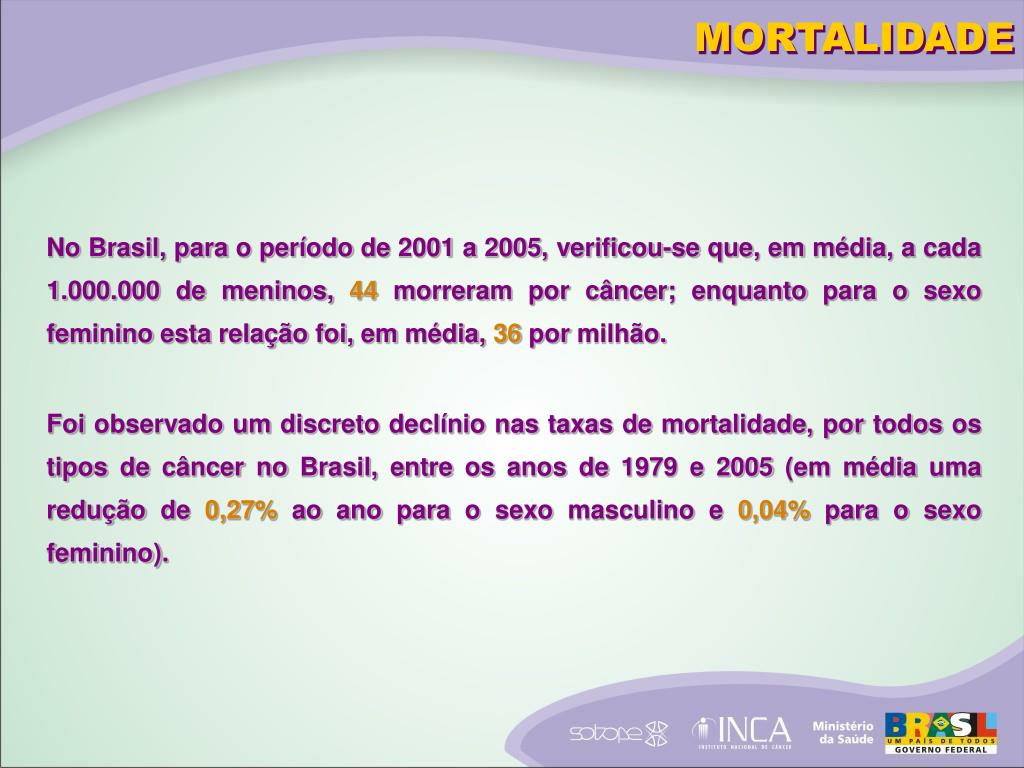 MORTALIDADE

No Brasil, para o período de 2001 a 2005, verificou-se que, em média, a cada 1.000.000 de meninos, 44 morreram por câncer; enquanto para o sexo feminino esta relação foi, em média, 36 por milhão.

Foi observado um discreto declínio nas taxas de mortalidade, por todos os tipos de câncer no Brasil, entre os anos de 1979 e 2005 (em média uma redução de 0,27% ao ano para o sexo masculino e 0,04% para o sexo feminino).

sobope

INCA
INSTITUTO NACIONAL DE CÂNCER

Ministério da Saúde

BRASIL
UM PAÍS DE TODOS
GOVERNO FEDERAL